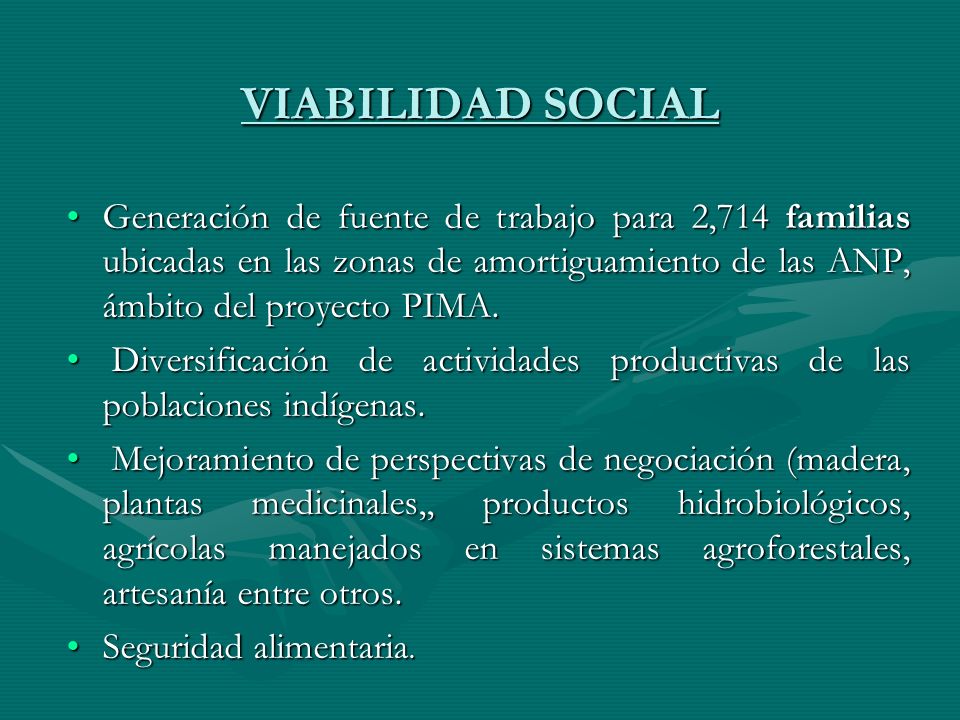 VIABILIDAD SOCIAL

• Generación de fuente de trabajo para 2,714 familias ubicadas en las zonas de amortiguamiento de las ANP, ámbito del proyecto PIMA.

• Diversificación de actividades productivas de las poblaciones indígenas.

• Mejoramiento de perspectivas de negociación (madera, plantas medicinales,, productos hidrobiológicos, agrícolas manejados en sistemas agroforestales, artesanía entre otros.

• Seguridad alimentaria.